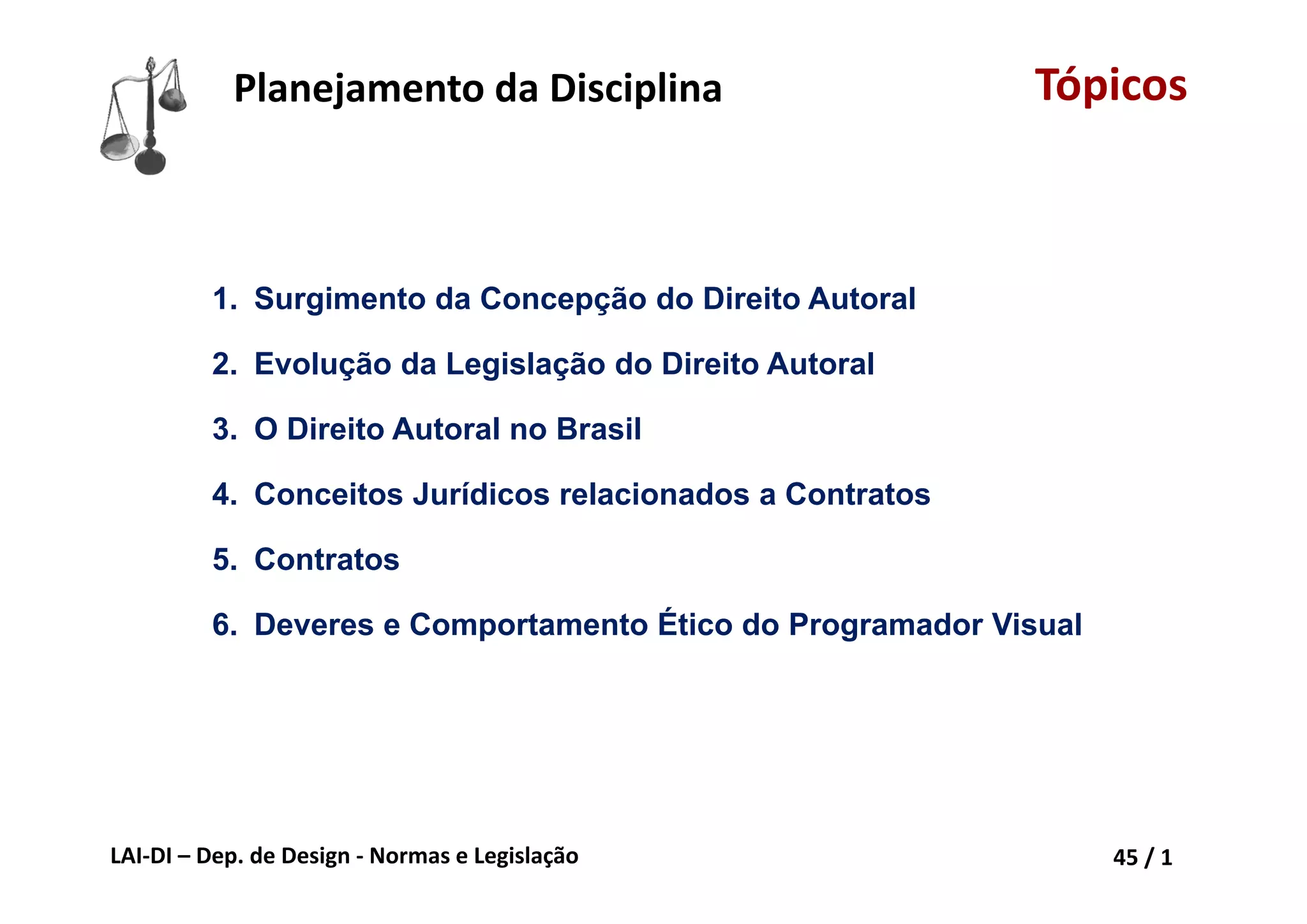 Planejamento da Disciplina

Tópicos

1. Surgimento da Concepção do Direito Autoral
2. Evolução da Legislação do Direito Autoral
3. O Direito Autoral no Brasil
4. Conceitos Jurídicos relacionados a Contratos
5. Contratos
6. Deveres e Comportamento Ético do Programador Visual

LAI-DI – Dep. de Design - Normas e Legislação

45 / 1